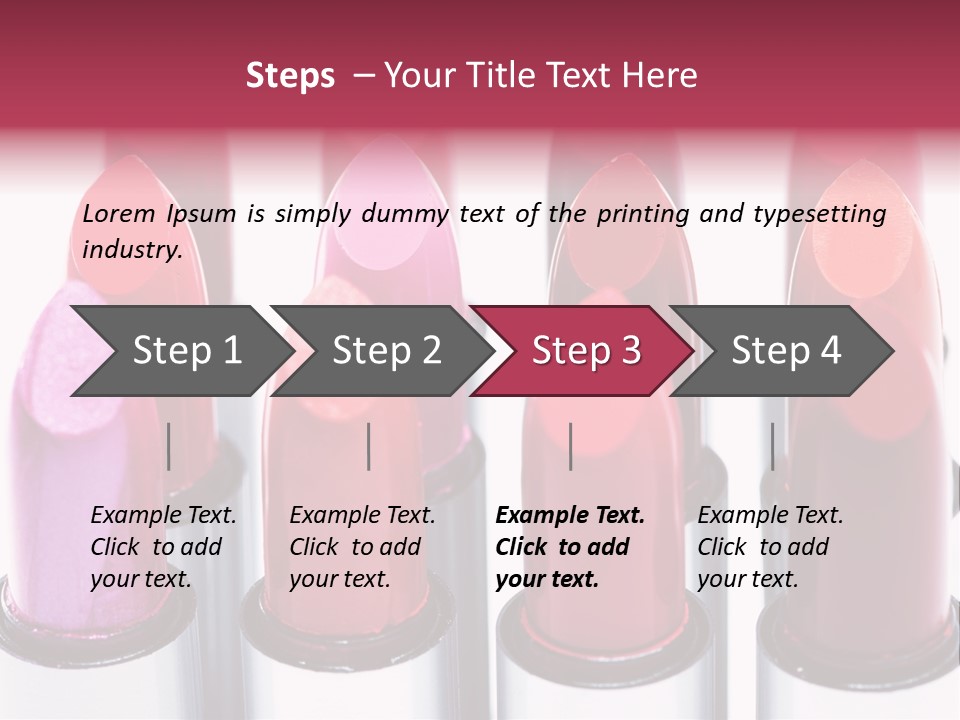 Steps – Your Title Text Here

Lorem Ipsum is simply dummy text of the printing and typesetting industry.

Step 1

Step 2

Step 3

Step 4

Example Text. Click to add your text.

Example Text. Click to add your text.

Example Text. Click to add your text.

Example Text. Click to add your text.